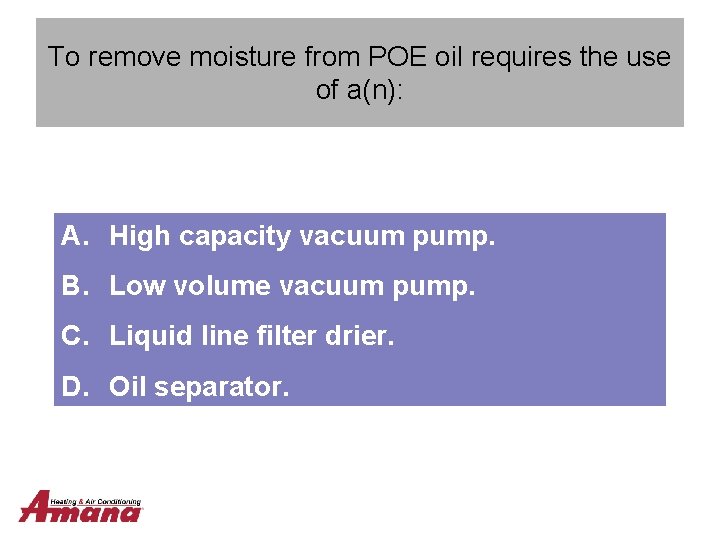 To remove moisture from POE oil requires the use of a(n):

A. High capacity vacuum pump.

B. Low volume vacuum pump.

C. Liquid line filter drier.

D. Oil separator.

Heating & Air Conditioning
Amana